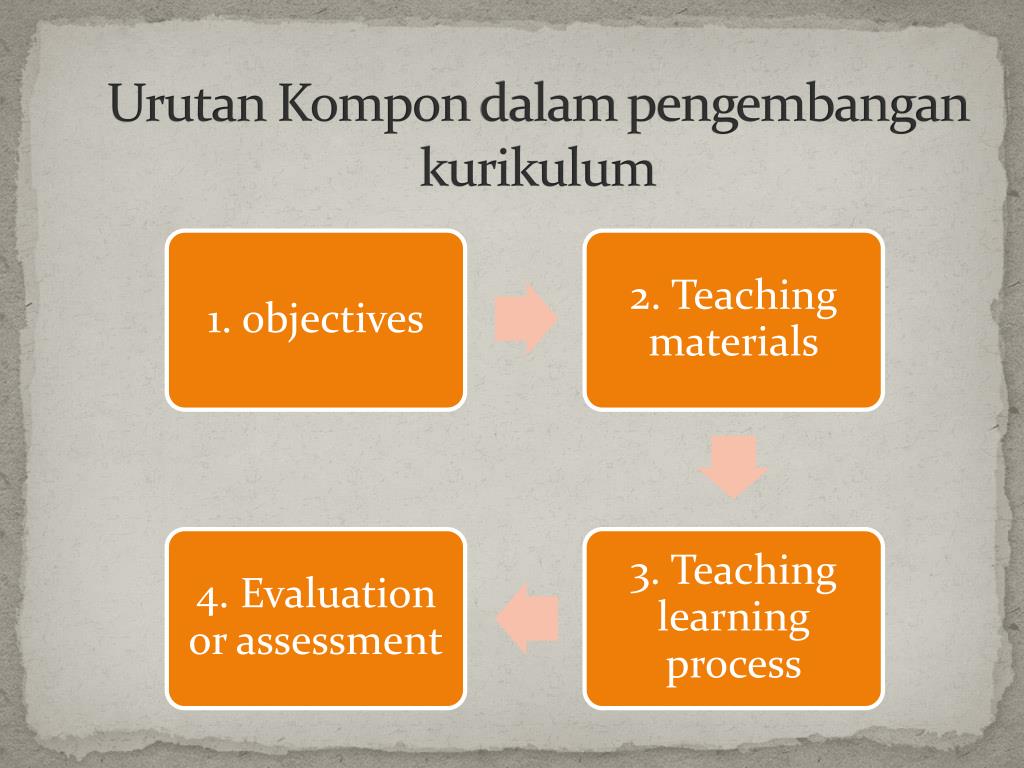 Urutan Kompon dalam pengembangan kurikulum

1. objectives

2. Teaching materials

3. Teaching learning process

4. Evaluation or assessment